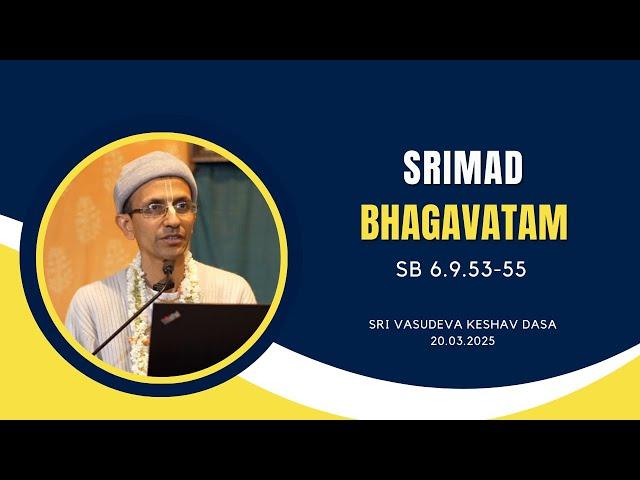 SRIMAD
BHAGAVATAM
SB 6.9.53-55

SRI VASUDEVA KESHAV DASA
20.03.2025